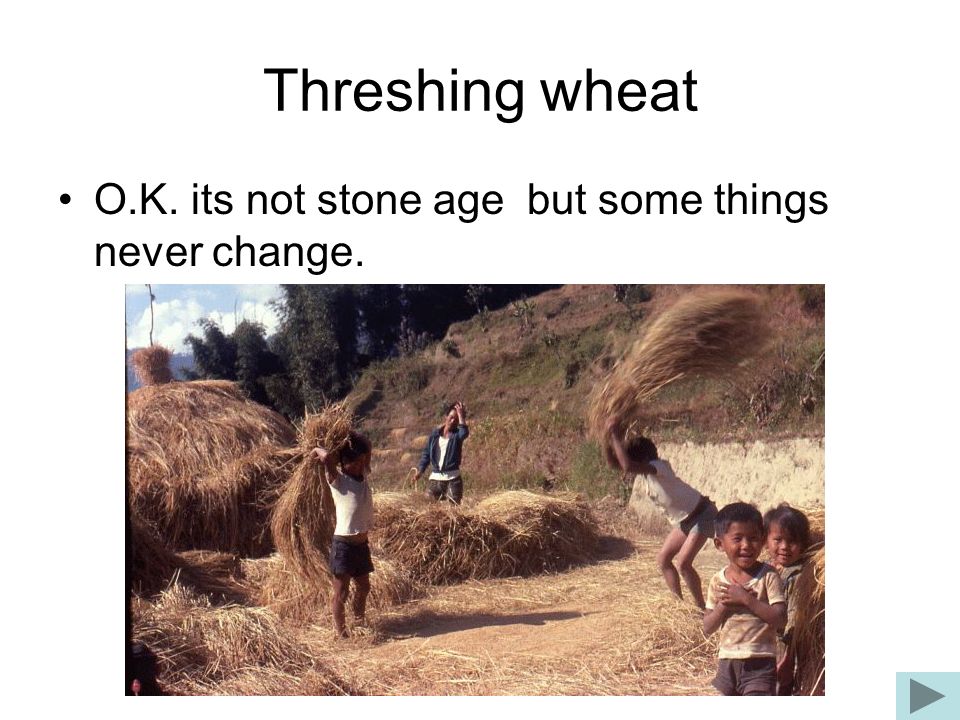 Threshing wheat

• O.K. its not stone age but some things never change.